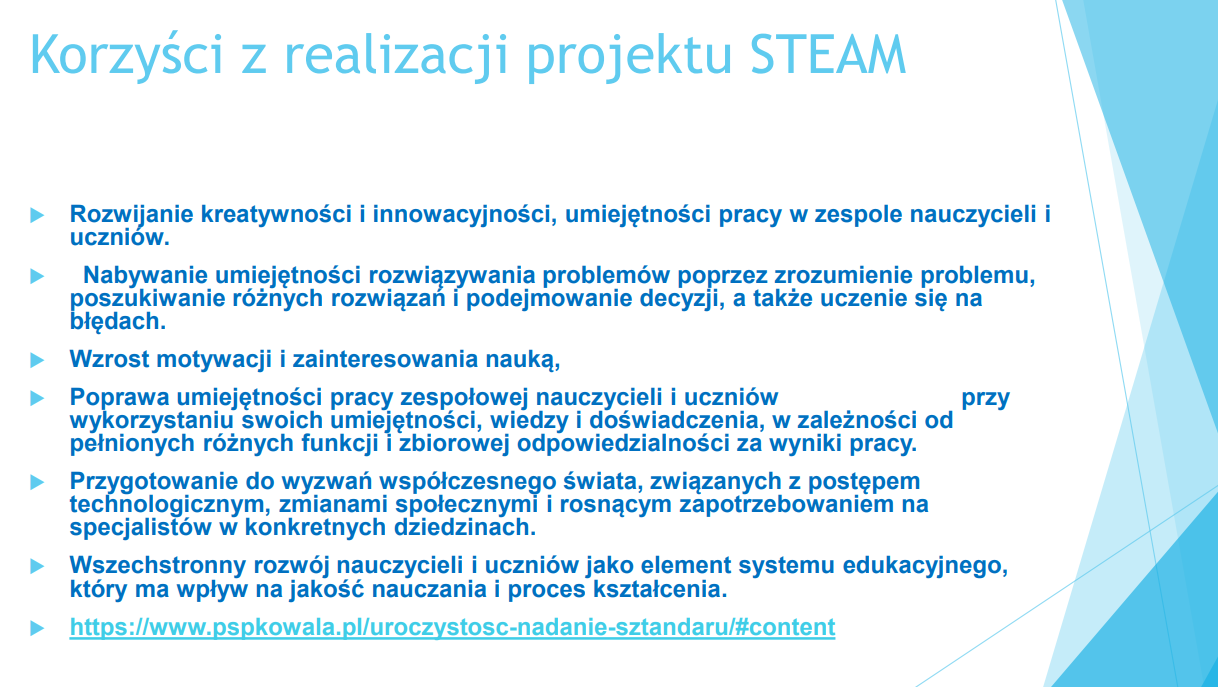 Korzyści z realizacji projektu STEAM

Rozwijanie kreatywności i innowacyjności, umiejętności pracy w zespole nauczycieli i uczniów.

Nabywanie umiejętności rozwiązywania problemów poprzez zrozumienie problemu, poszukiwanie różnych rozwiązań i podejmowanie decyzji, a także uczenie się na błędach.

Wzrost motywacji i zainteresowania nauką,

Poprawa umiejętności pracy zespołowej nauczycieli i uczniów przy wykorzystaniu swoich umiejętności, wiedzy i doświadczenia, w zależności od pełnionych różnych funkcji i zbiorowej odpowiedzialności za wyniki pracy.

Przygotowanie do wyzwań współczesnego świata, związanych z postępem technologicznym, zmianami społecznymi i rosnącym zapotrzebowaniem na specjalistów w konkretnych dziedzinach.

Wszechstronny rozwój nauczycieli i uczniów jako element systemu edukacyjnego, który ma wpływ na jakość nauczania i proces kształcenia.

https://www.pspkowala.pl/uroczystosc-nadanie-sztandaru/#content